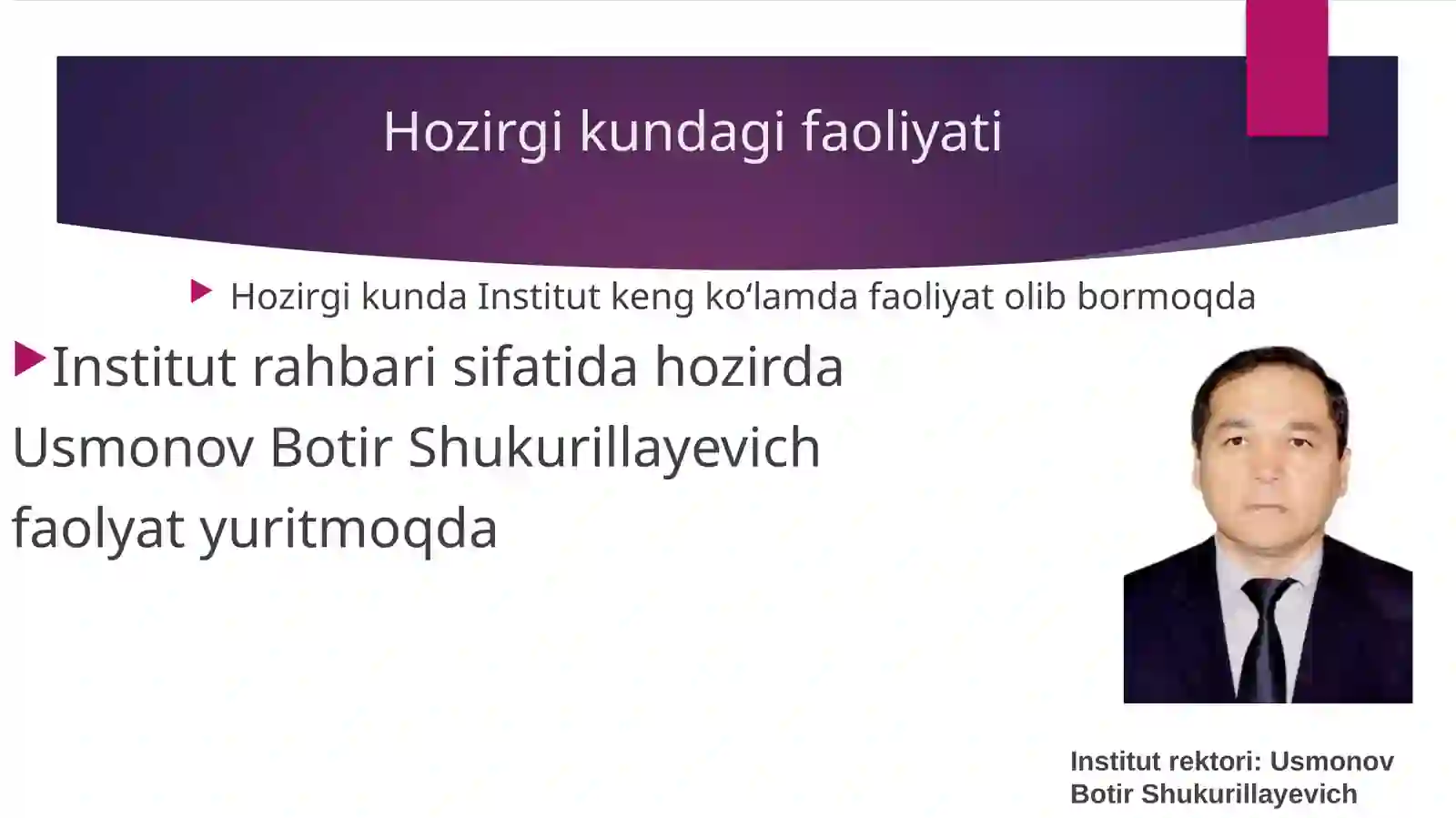 Hozirgi kundagi faoliyati

Hozirgi kunda Institut keng ko‘lamda faoliyat olib bormoqda

Institut rahbari sifatida hozirda Usmonov Botir Shukurillayevich faolyat yuritmoqda

Institut rektori: Usmonov Botir Shukurillayevich